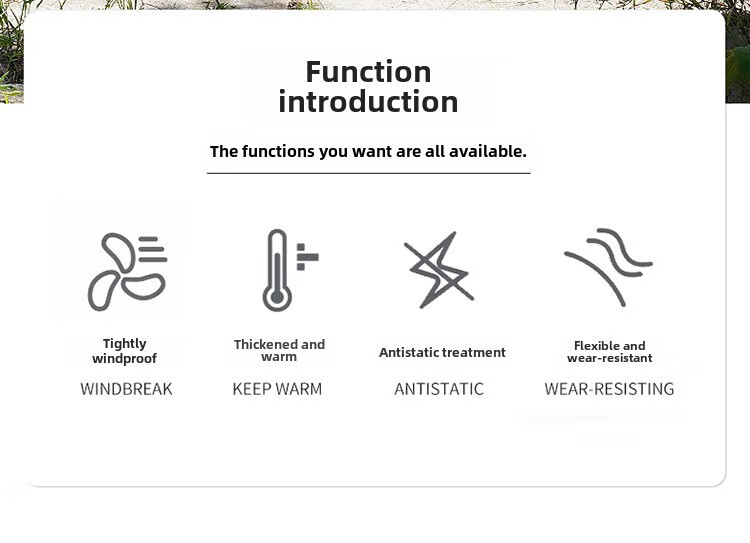 Function introduction

The functions you want are all available.

Tightly windproof
WINDBREAK

Thickened and warm
KEEP WARM

Antistatic treatment
ANTISTATIC

Flexible and wear-resistant
WEAR-RESISTING